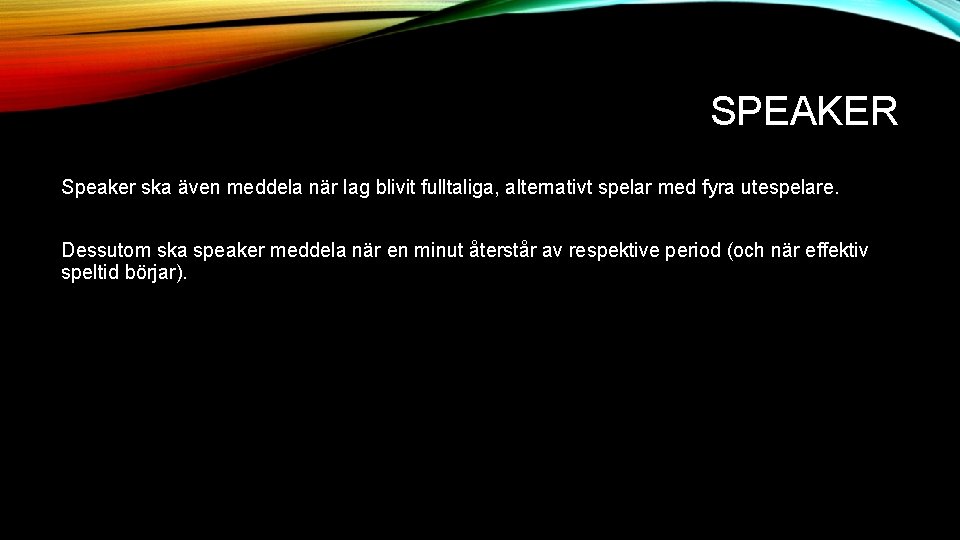 SPEAKER

Speaker ska även meddela när lag blivit fulltaliga, alternativt spelar med fyra utespelare.

Dessutom ska speaker meddela när en minut återstår av respektive period (och när effektiv speltid börjar).